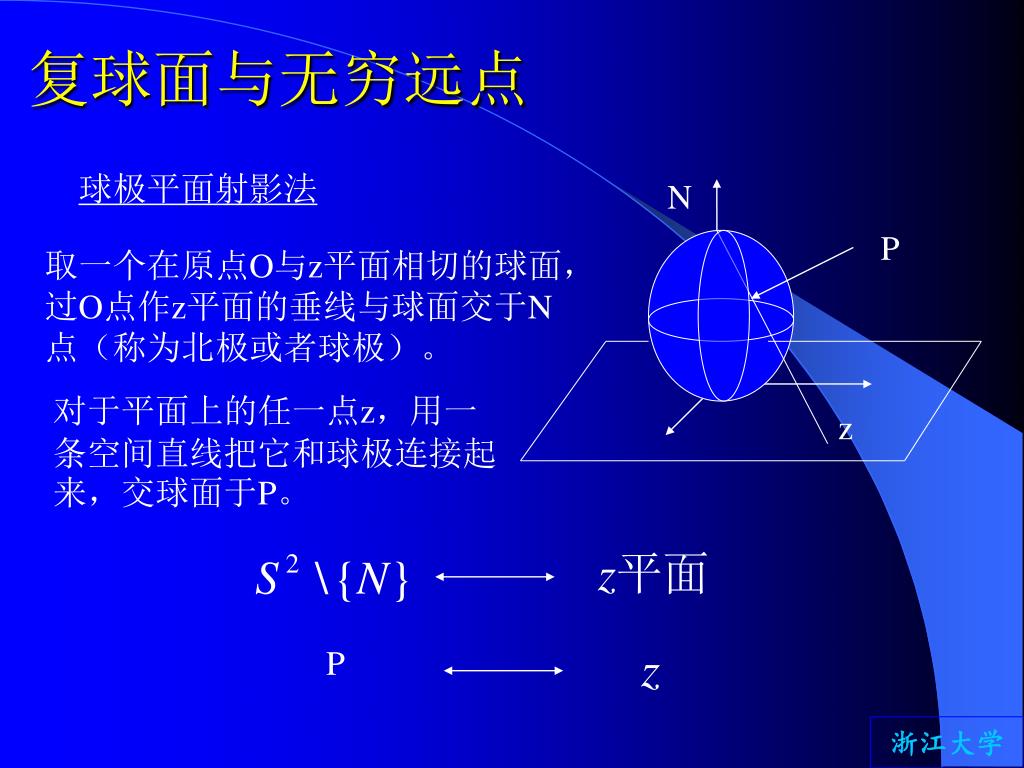 复球面与无穷远点

球极平面射影法

取一个在原点O与z平面相切的球面，过O点作z平面的垂线与球面交于N点（称为北极或者球极）。

对于平面上的任一点z，用一条空间直线把它和球极连接起来，交球面于P。

N

P

z

$S^2 \setminus \{N\} \longleftrightarrow z$平面

P $\longleftrightarrow$ $z$

浙江大学